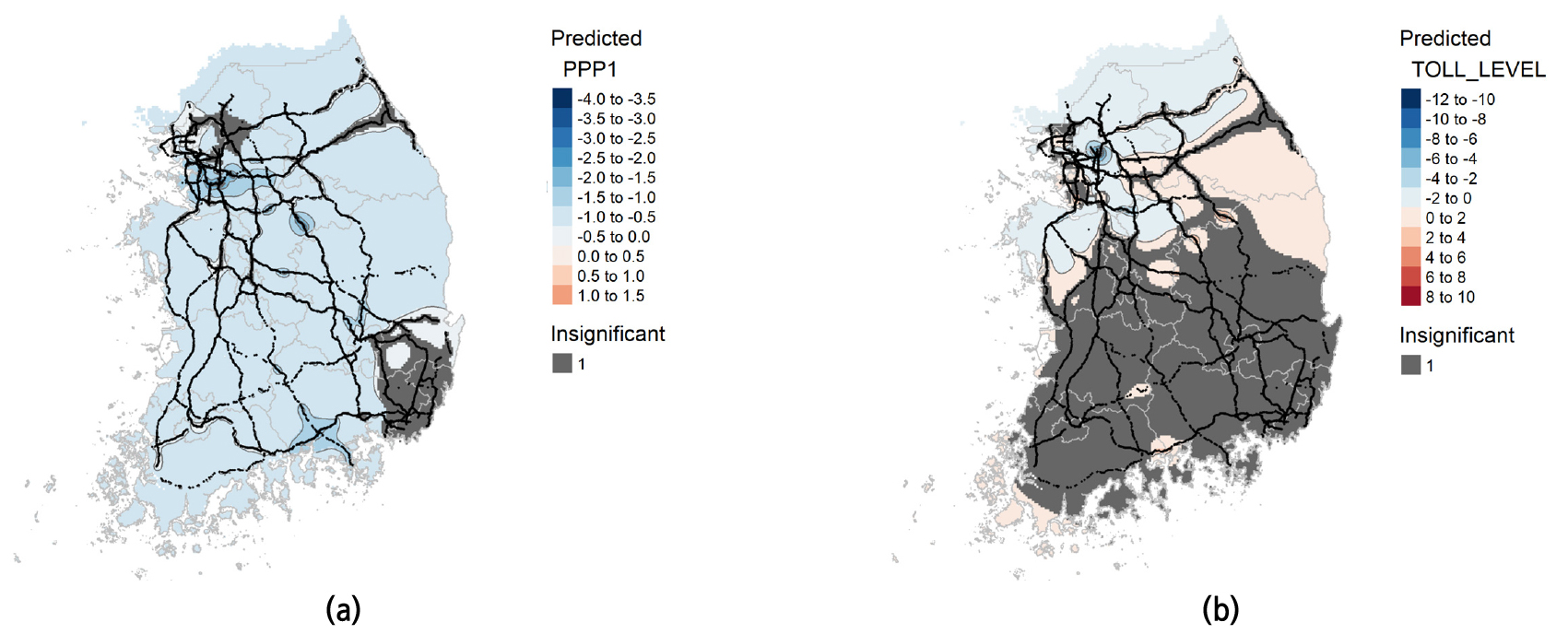 Predicted
PPP1
-4.0 to -3.5
-3.5 to -3.0
-3.0 to -2.5
-2.5 to -2.0
-2.0 to -1.5
-1.5 to -1.0
-1.0 to -0.5
-0.5 to 0.0
0.0 to 0.5
0.5 to 1.0
1.0 to 1.5
Insignificant
1

(a)

Predicted
TOLL_LEVEL
-12 to -10
-10 to -8
-8 to -6
-6 to -4
-4 to -2
-2 to 0
0 to 2
2 to 4
4 to 6
6 to 8
8 to 10
Insignificant
1

(b)